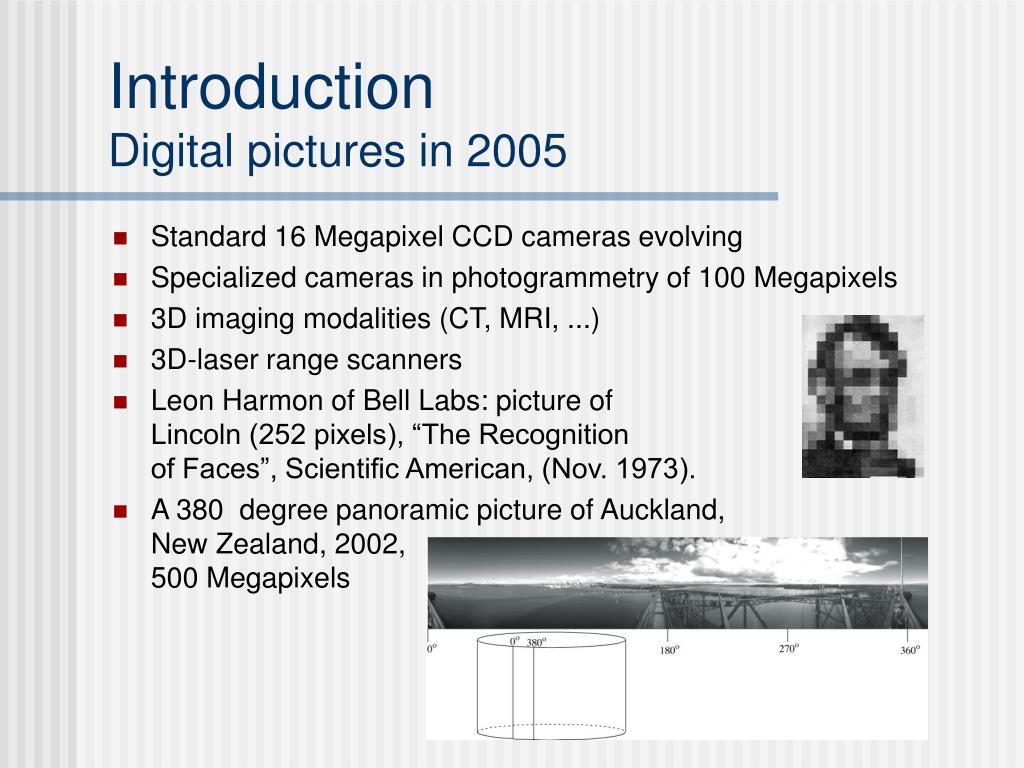 Introduction
Digital pictures in 2005

- Standard 16 Megapixel CCD cameras evolving
- Specialized cameras in photogrammetry of 100 Megapixels
- 3D imaging modalities (CT, MRI, ...)
- 3D-laser range scanners
- Leon Harmon of Bell Labs: picture of Lincoln (252 pixels), “The Recognition of Faces”, Scientific American, (Nov. 1973).
- A 380  degree panoramic picture of Auckland, New Zealand, 2002, 500 Megapixels

$0^o$ $0^o$ $380^o$ $180^o$ $270^o$ $360^o$